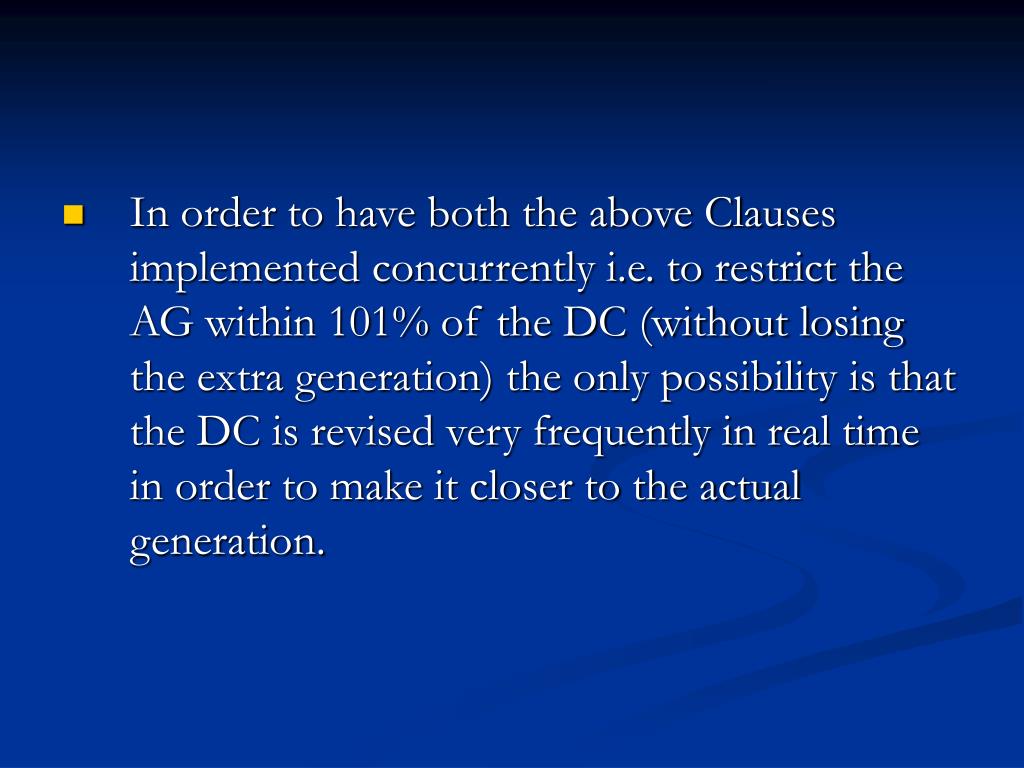 In order to have both the above Clauses implemented concurrently i.e. to restrict the AG within 101% of the DC (without losing the extra generation) the only possibility is that the DC is revised very frequently in real time in order to make it closer to the actual generation.